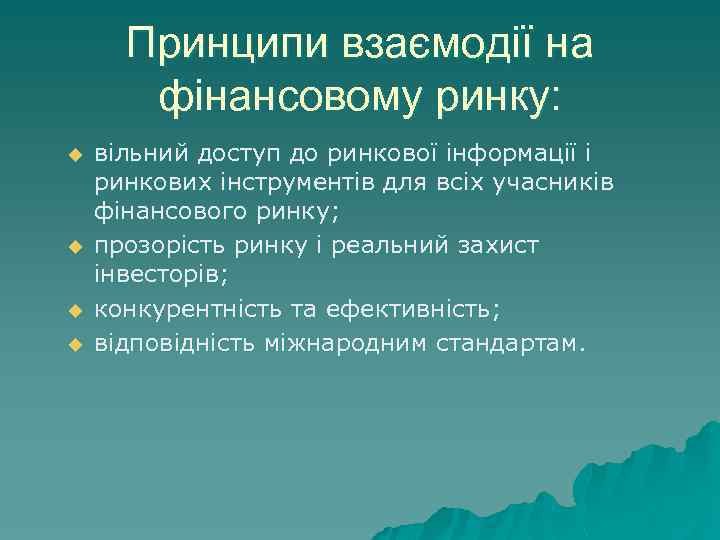 Принципи взаємодії на фінансовому ринку:

- вільний доступ до ринкової інформації і ринкових інструментів для всіх учасників фінансового ринку;
- прозорість ринку і реальний захист інвесторів;
- конкурентність та ефективність;
- відповідність міжнародним стандартам.